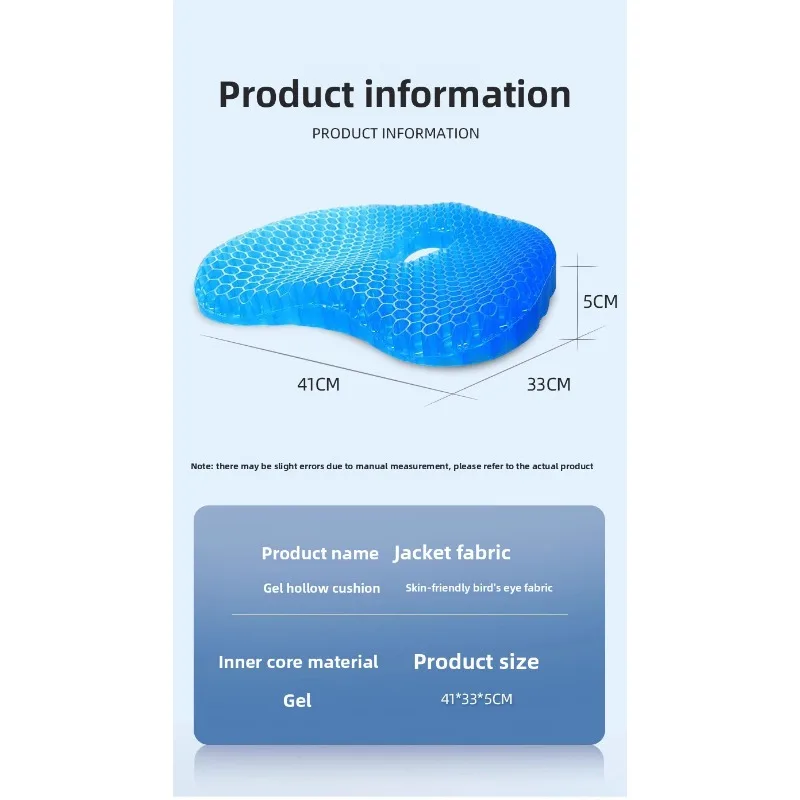 Product information

PRODUCT INFORMATION

5CM

41CM

33CM

Note: there may be slight errors due to manual measurement, please refer to the actual product

Product name
Gel hollow cushion

Jacket fabric
Skin-friendly bird's eye fabric

Inner core material
Gel

Product size
41*33*5CM